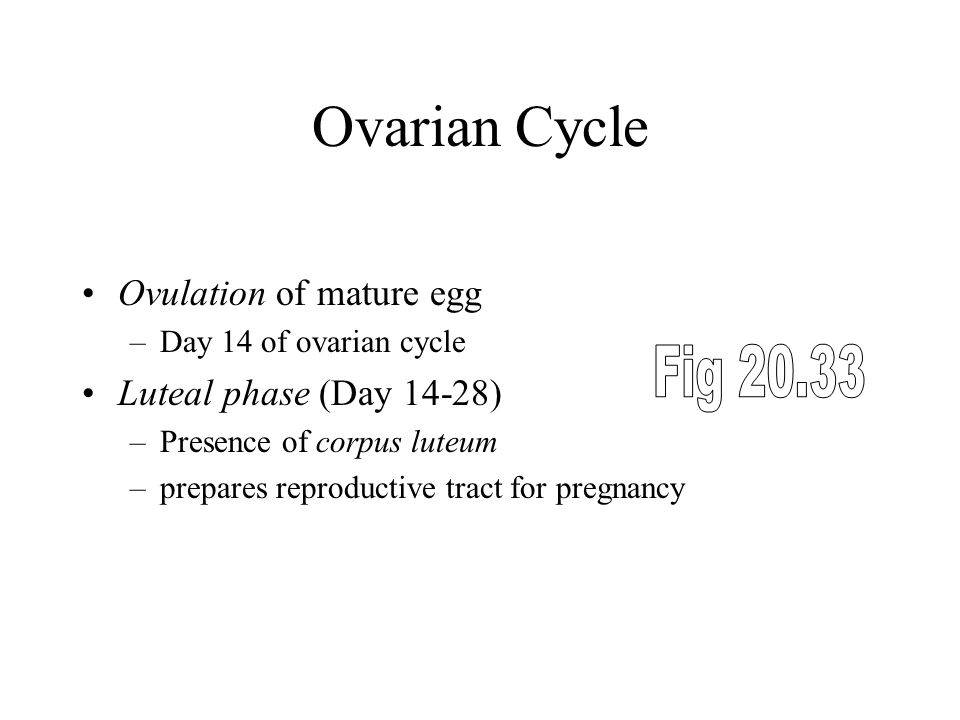 Ovarian Cycle

• Ovulation of mature egg
– Day 14 of ovarian cycle
• Luteal phase (Day 14-28)
– Presence of corpus luteum
– prepares reproductive tract for pregnancy

Fig 20.33